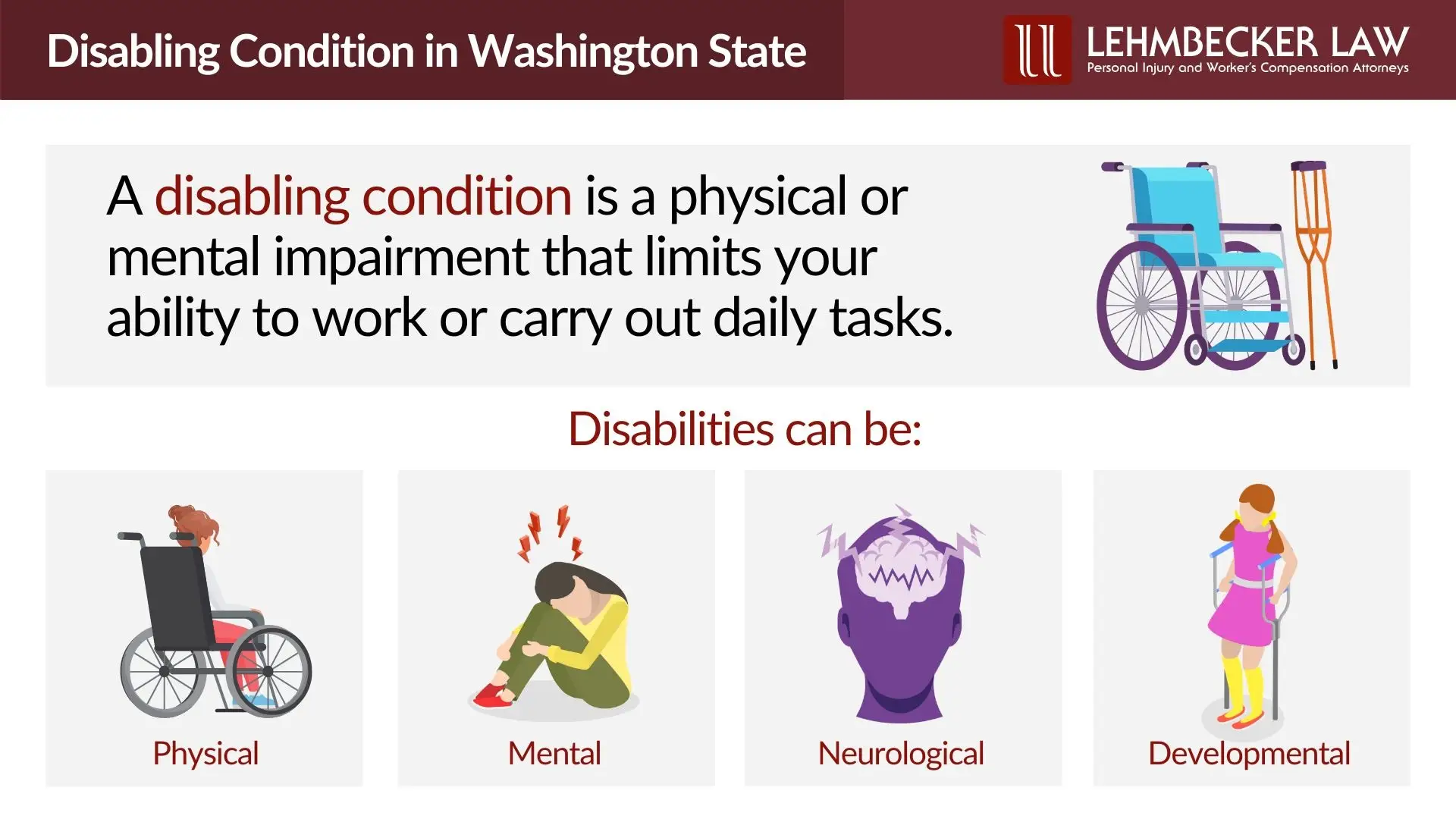 Disabling Condition in Washington State

LEHMBECKER LAW
Personal Injury and Worker's Compensation Attorneys

A disabling condition is a physical or mental impairment that limits your ability to work or carry out daily tasks.

Disabilities can be:

Physical

Mental

Neurological

Developmental